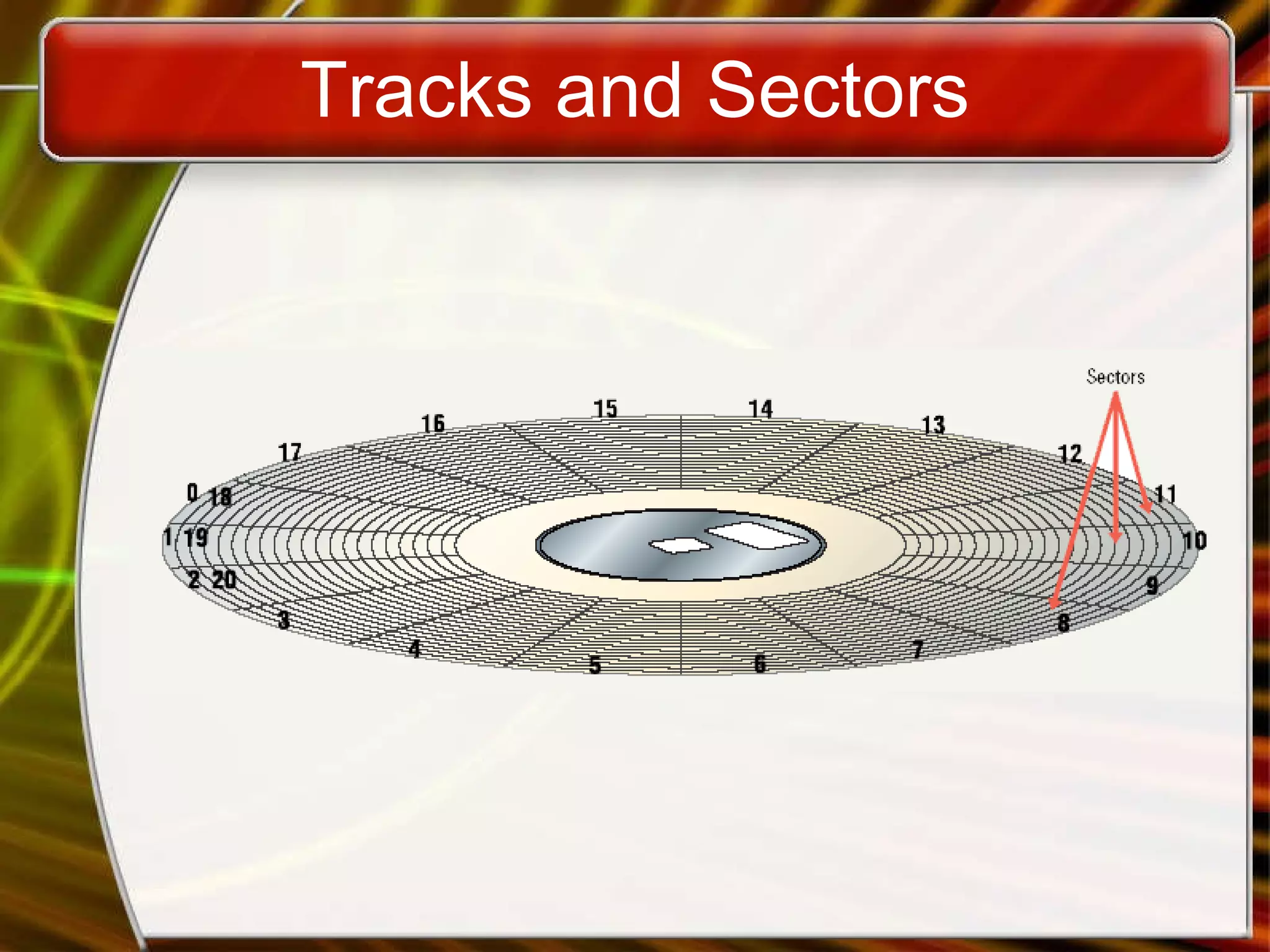 Tracks and Sectors

Sectors

15
14
16
13
17
12
0
18
11
1
19
10
2
20
9
3
8
4
7
5
6